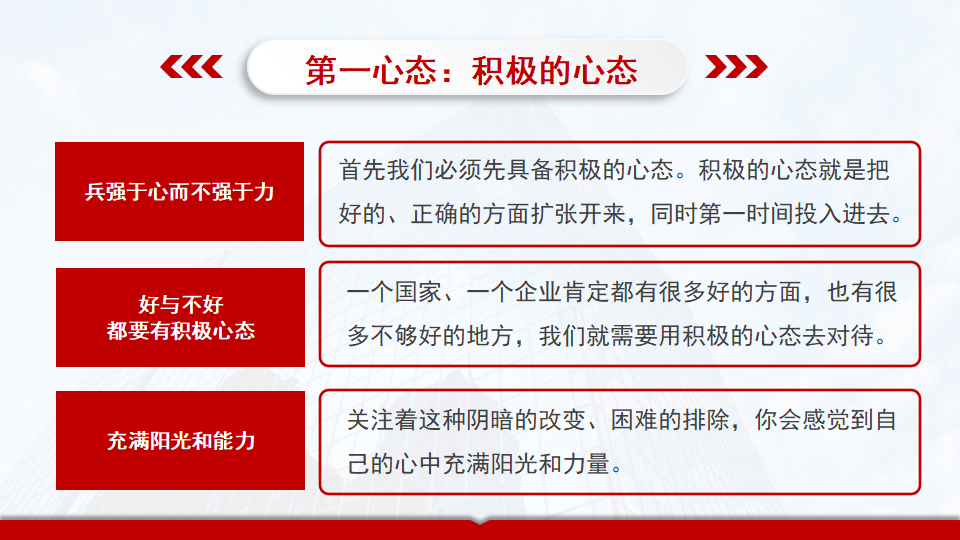 第一心态：积极的心态

兵强于心而不强于力

首先我们必须先具备积极的心态。积极的心态就是把好的、正确的方面扩张开来，同时第一时间投入进去。

好与不好
都要有积极心态

一个国家、一个企业肯定都有很多好的方面，也有很多不够好的地方，我们就需要用积极的心态去对待。

充满阳光和能力

关注着这种阴暗的改变、困难的排除，你会感觉到自己的心中充满阳光和力量。